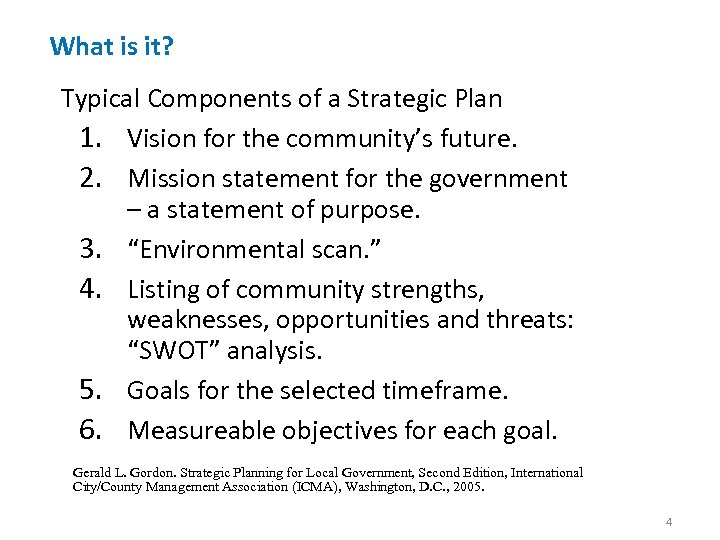 What is it?

Typical Components of a Strategic Plan

1. Vision for the community’s future.
2. Mission statement for the government – a statement of purpose.
3. “Environmental scan.”
4. Listing of community strengths, weaknesses, opportunities and threats: “SWOT” analysis.
5. Goals for the selected timeframe.
6. Measureable objectives for each goal.

Gerald L. Gordon. Strategic Planning for Local Government, Second Edition, International City/County Management Association (ICMA), Washington, D.C., 2005.

4